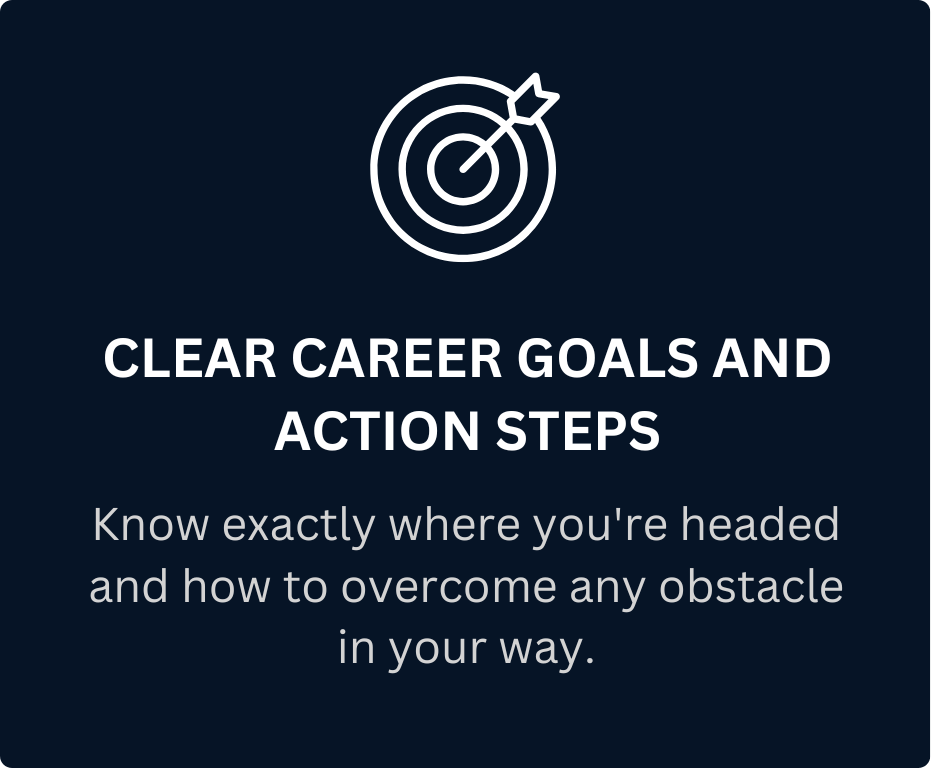 CLEAR CAREER GOALS AND ACTION STEPS

Know exactly where you're headed and how to overcome any obstacle in your way.